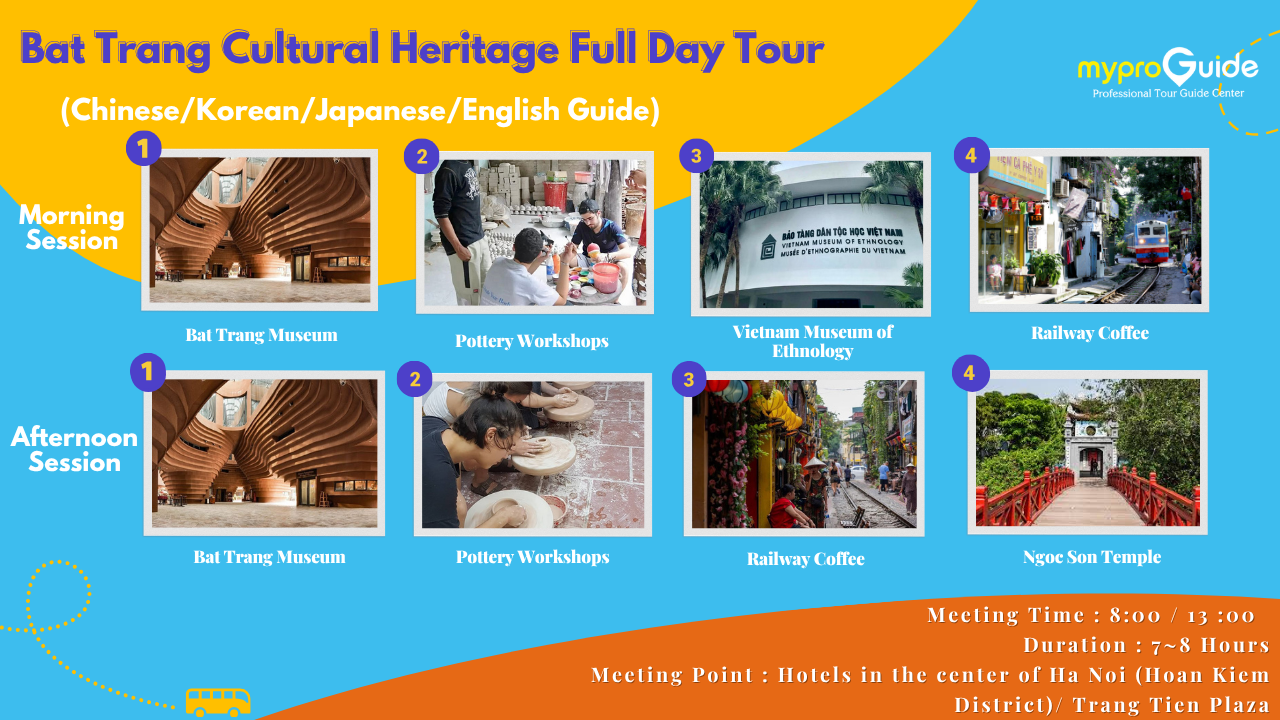 Bat Trang Cultural Heritage Full Day Tour

(Chinese/Korean/Japanese/English Guide)

myproGuide
Professional Tour Guide Center

Morning Session

1
Bat Trang Museum

2
Pottery Workshops

3
BẢO TÀNG DÂN TỘC HỌC VIỆT NAM
VIETNAM MUSEUM OF ETHNOLOGY
MUSÉE D'ETHNOGRAPHIE DU VIETNAM
Vietnam Museum of Ethnology

4
Railway Coffee

Afternoon Session

1
Bat Trang Museum

2
Pottery Workshops

3
Railway Coffee

4
Ngoc Son Temple

Meeting Time : 8:00 / 13 :00
Duration : 7~8 Hours
Meeting Point : Hotels in the center of Ha Noi (Hoan Kiem District)/ Trang Tien Plaza